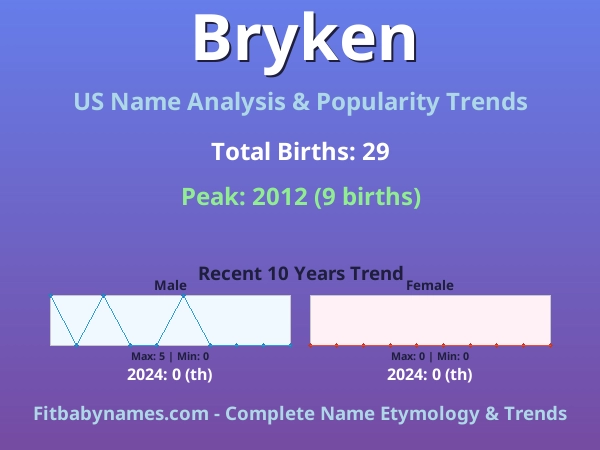 Bryken

US Name Analysis & Popularity Trends

Total Births: 29

Peak: 2012 (9 births)

Recent 10 Years Trend

Male

Max: 5 | Min: 0

2024: 0 (th)

Female

Max: 0 | Min: 0

2024: 0 (th)

Fitbabynames.com - Complete Name Etymology & Trends